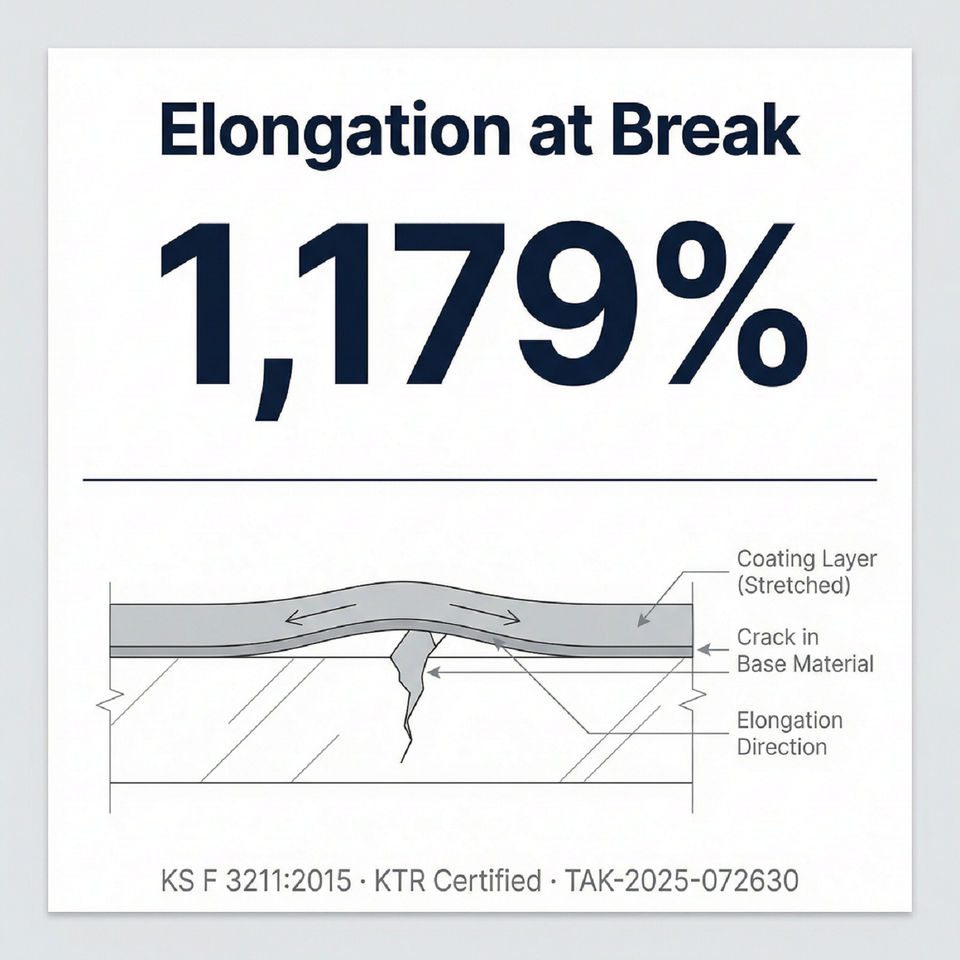 Elongation at Break

1,179%

Coating Layer (Stretched)

Crack in Base Material

Elongation Direction

KS F 3211:2015 · KTR Certified · TAK-2025-072630